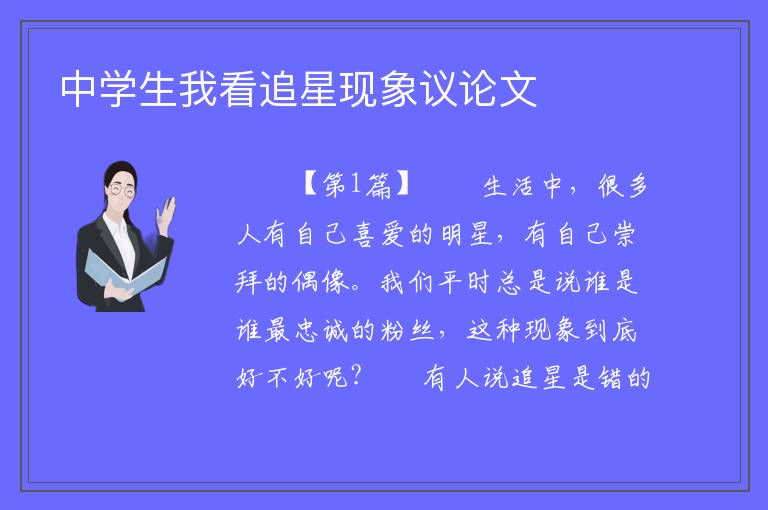 中学生我看追星现象议论文

【第1篇】　　生活中，很多人有自己喜爱的明星，有自己崇拜的偶像。我们平时总是说谁是谁最忠诚的粉丝，这种现象到底好不好呢？　　有人说追星是错的